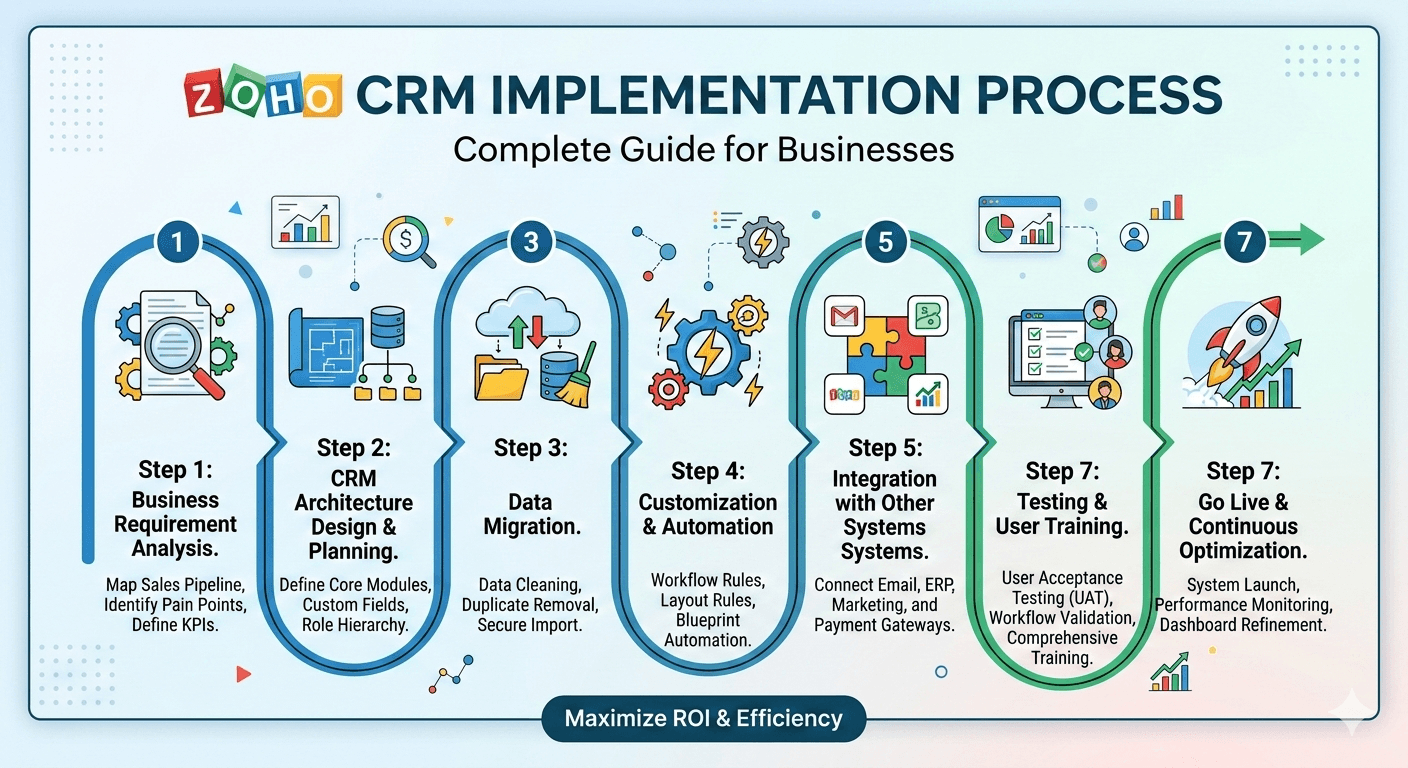 ZOHO CRM IMPLEMENTATION PROCESS
Complete Guide for Businesses

1
Step 1:
Business Requirement Analysis.
Map Sales Pipeline, Identify Pain Points, Define KPIs.

Step 2:
CRM Architecture Design & Planning.
Define Core Modules, Custom Fields, Role Hierarchy.

3
Step 3:
Data Migration.
Data Cleaning, Duplicate Removal, Secure Import.

Step 4:
Customization & Automation
Workflow Rules, Layout Rules, Blueprint Automation.

5
Step 5:
Integration with Other Systems Systems.
Connect Email, ERP, Marketing, and Payment Gateways.

Step 7:
Testing & User Training.
User Acceptance Testing (UAT), Workflow Validation, Comprehensive Training.

7
Step 7:
Go Live & Continuous Optimization.
System Launch, Performance Monitoring, Dashboard Refinement.

Maximize ROI & Efficiency